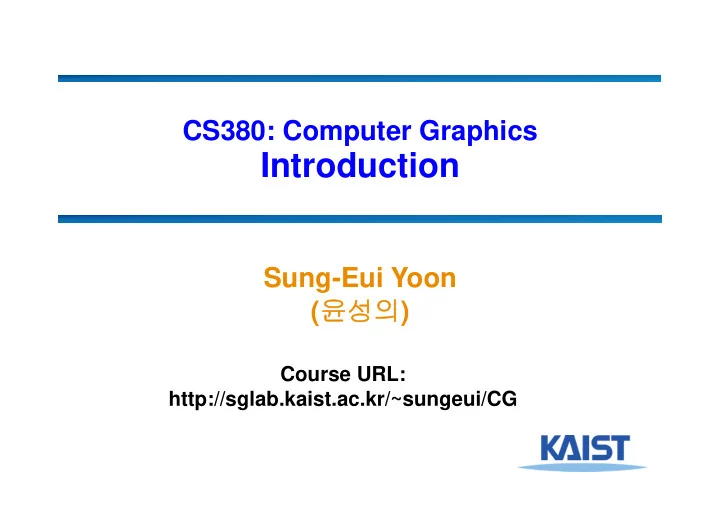 CS380: Computer Graphics
Introduction

Sung-Eui Yoon
(윤성의)

Course URL:
http://sglab.kaist.ac.kr/~sungeui/CG

KAIST